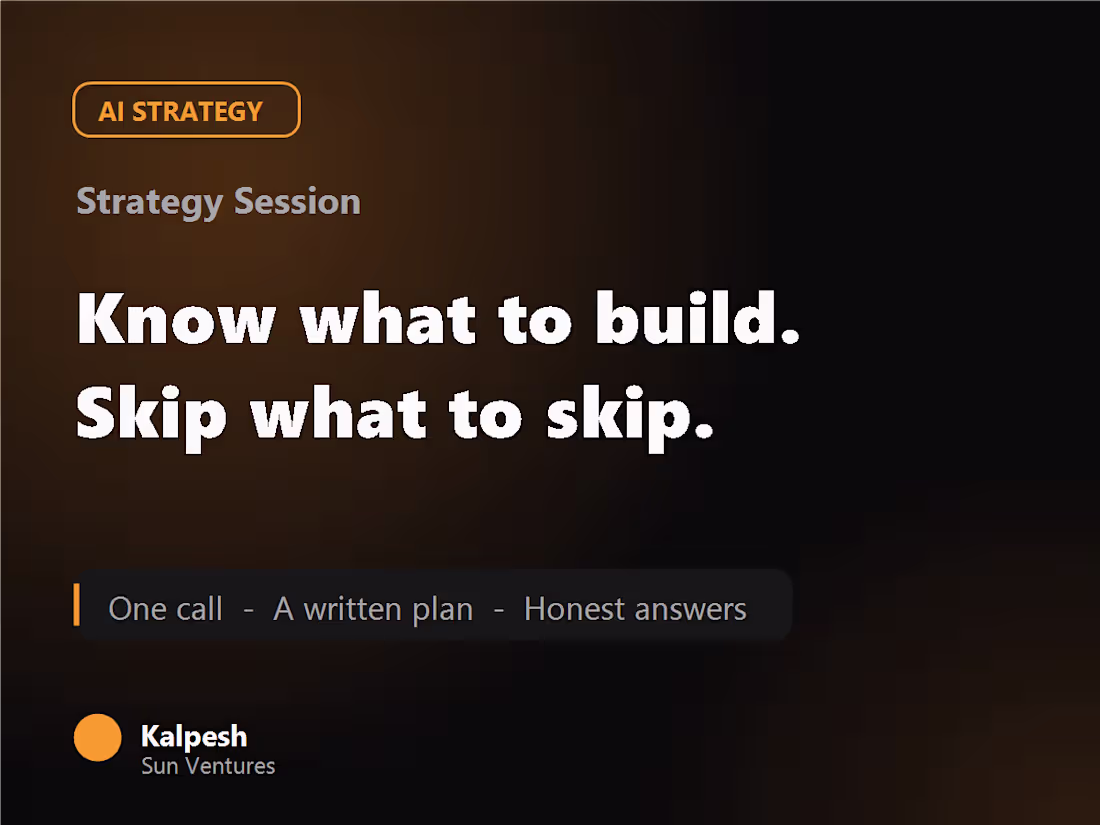 AI STRATEGY

Strategy Session

Know what to build.
Skip what to skip.

One call - A written plan - Honest answers

Kalpesh
Sun Ventures